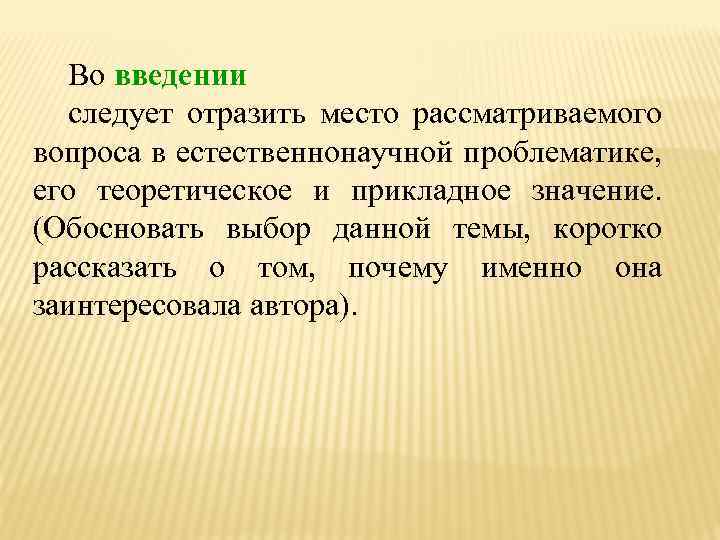 Во введении

следует отразить место рассматриваемого вопроса в естественнонаучной проблематике, его теоретическое и прикладное значение. (Обосновать выбор данной темы, коротко рассказать о том, почему именно она заинтересовала автора).